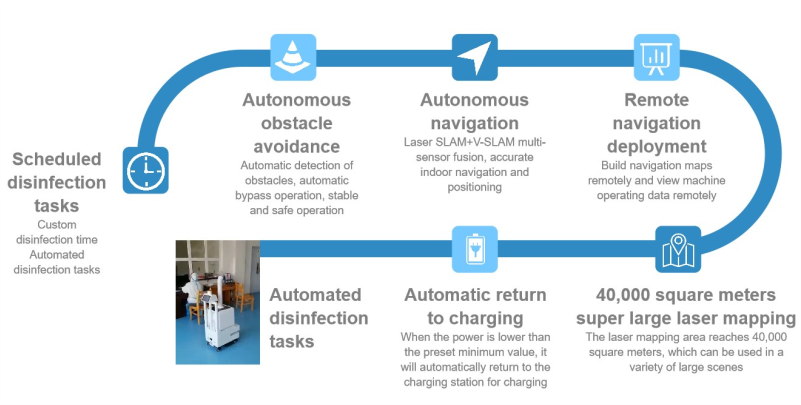 Scheduled disinfection tasks
Custom disinfection time
Automated disinfection tasks

Autonomous obstacle avoidance
Automatic detection of obstacles, automatic bypass operation, stable and safe operation

Autonomous navigation
Laser SLAM+V-SLAM multi-sensor fusion, accurate indoor navigation and positioning

Remote navigation deployment
Build navigation maps remotely and view machine operating data remotely

Automated disinfection tasks

Automatic return to charging
When the power is lower than the preset minimum value, it will automatically return to the charging station for charging

40,000 square meters super large laser mapping
The laser mapping area reaches 40,000 square meters, which can be used in a variety of large scenes